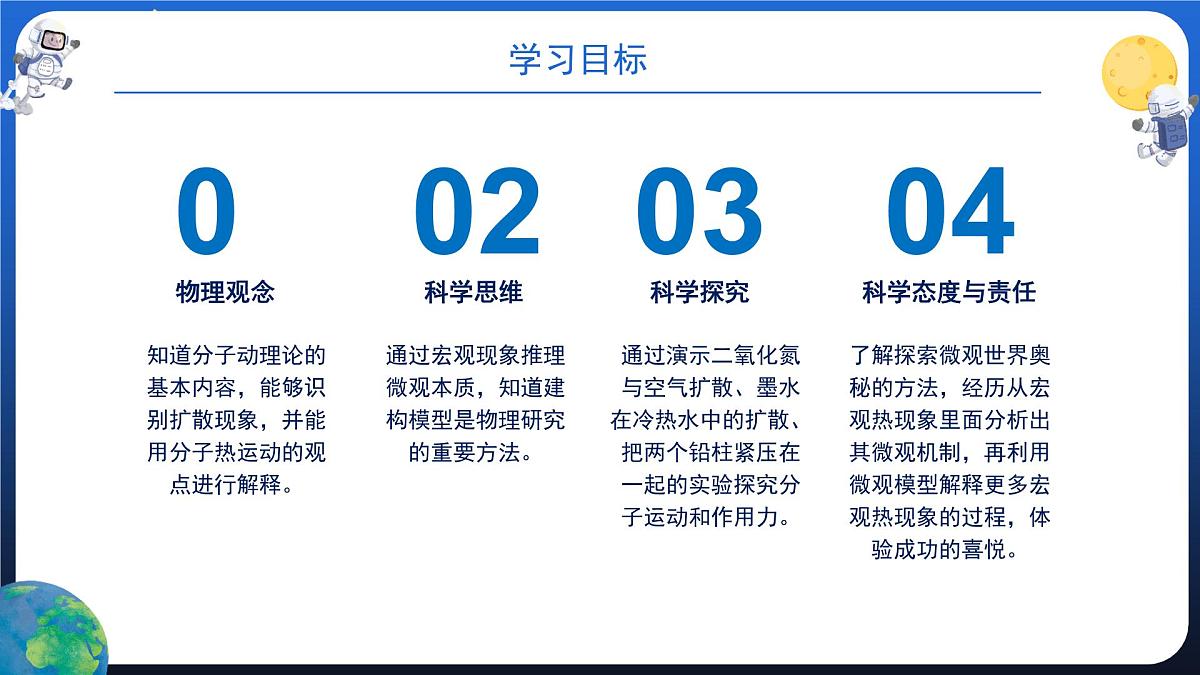 学习目标

0

物理观念

知道分子动理论的基本内容，能够识别扩散现象，并能用分子热运动的观点进行解释。

02

科学思维

通过宏观现象推理微观本质，知道建构模型是物理研究的重要方法。

03

科学探究

通过演示二氧化氮与空气扩散、墨水在冷热水中的扩散、把两个铅柱紧压在一起的实验探究分子运动和作用力。

04

科学态度与责任

了解探索微观世界奥秘的方法，经历从宏观热现象里面分析出其微观机制，再利用微观模型解释更多宏观热现象的过程，体验成功的喜悦。